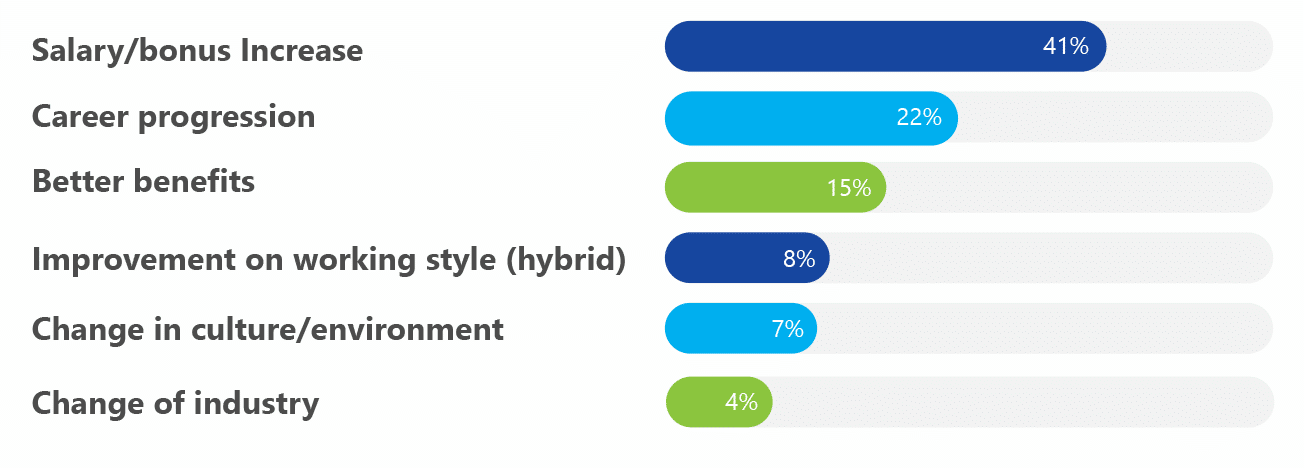 Salary/bonus Increase 41%

Career progression 22%

Better benefits 15%

Improvement on working style (hybrid) 8%

Change in culture/environment 7%

Change of industry 4%